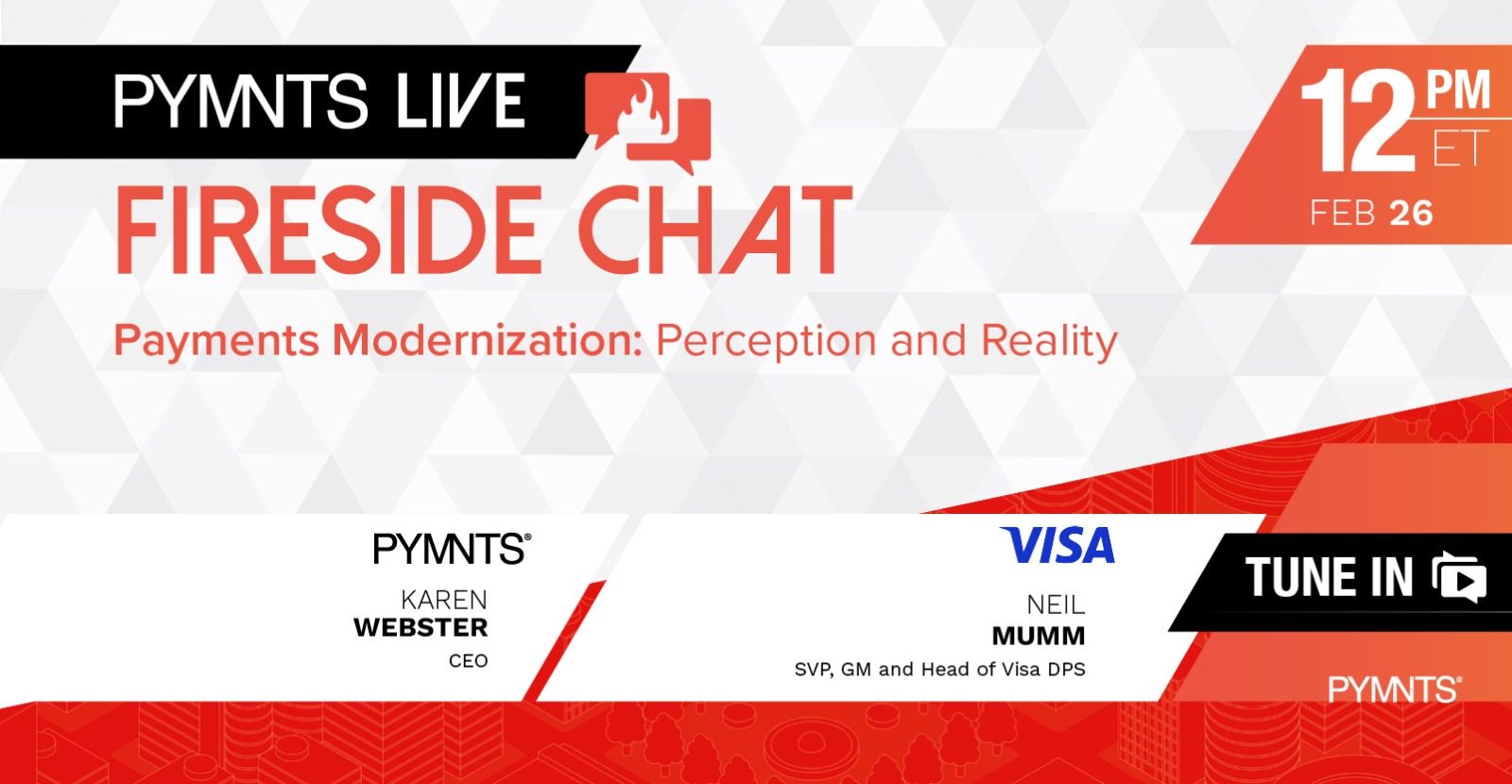 PYMNTS LIVE

FIRESIDE CHAT

Payments Modernization: Perception and Reality

12 PM ET

FEB 26

PYMNTS®

KAREN WEBSTER

CEO

VISA

NEIL MUMM

SVP, GM and Head of Visa DPS

TUNE IN

PYMNTS®